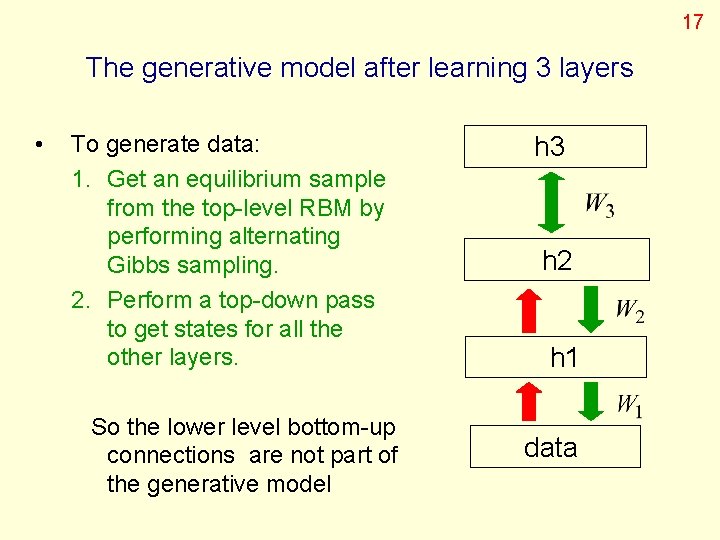 17

The generative model after learning 3 layers

• To generate data:
1. Get an equilibrium sample from the top-level RBM by performing alternating Gibbs sampling.
2. Perform a top-down pass to get states for all the other layers.

So the lower level bottom-up connections are not part of the generative model

h3
$W_3$
h2
$W_2$
h1
$W_1$
data